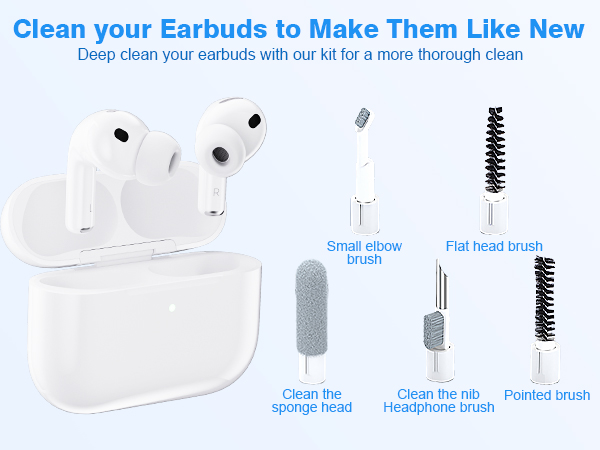 Clean your Earbuds to Make Them Like New
Deep clean your earbuds with our kit for a more thorough clean

R

Small elbow brush

Flat head brush

Clean the sponge head

Clean the nib Headphone brush

Pointed brush